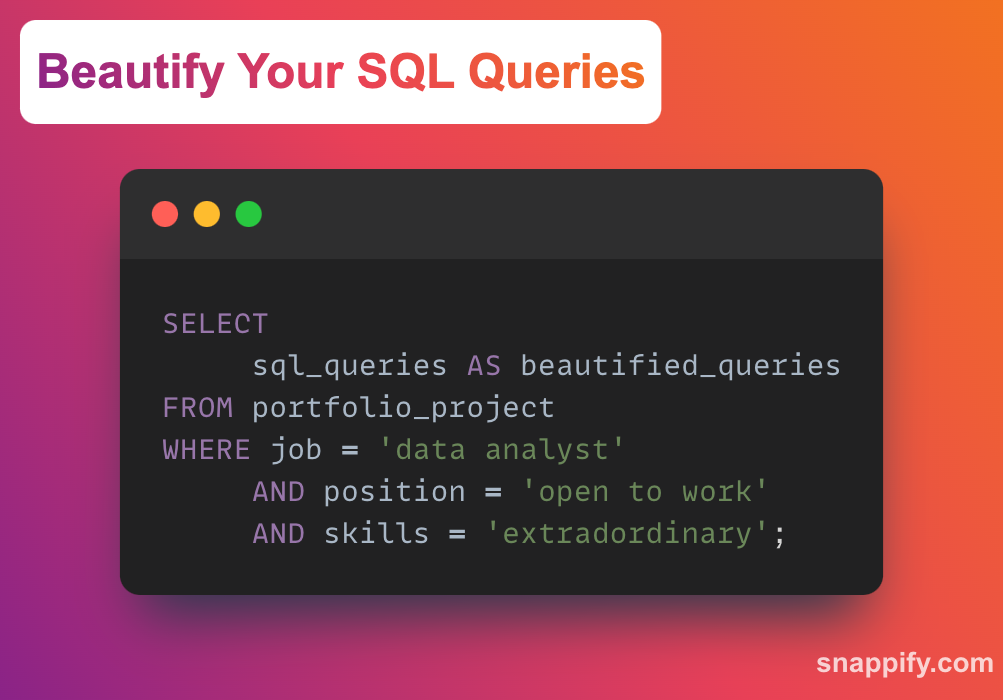 Beautify Your SQL Queries

SELECT
     sql_queries AS beautified_queries
FROM portfolio_project
WHERE job = 'data analyst'
     AND position = 'open to work'
     AND skills = 'extradordinary';

snappify.com